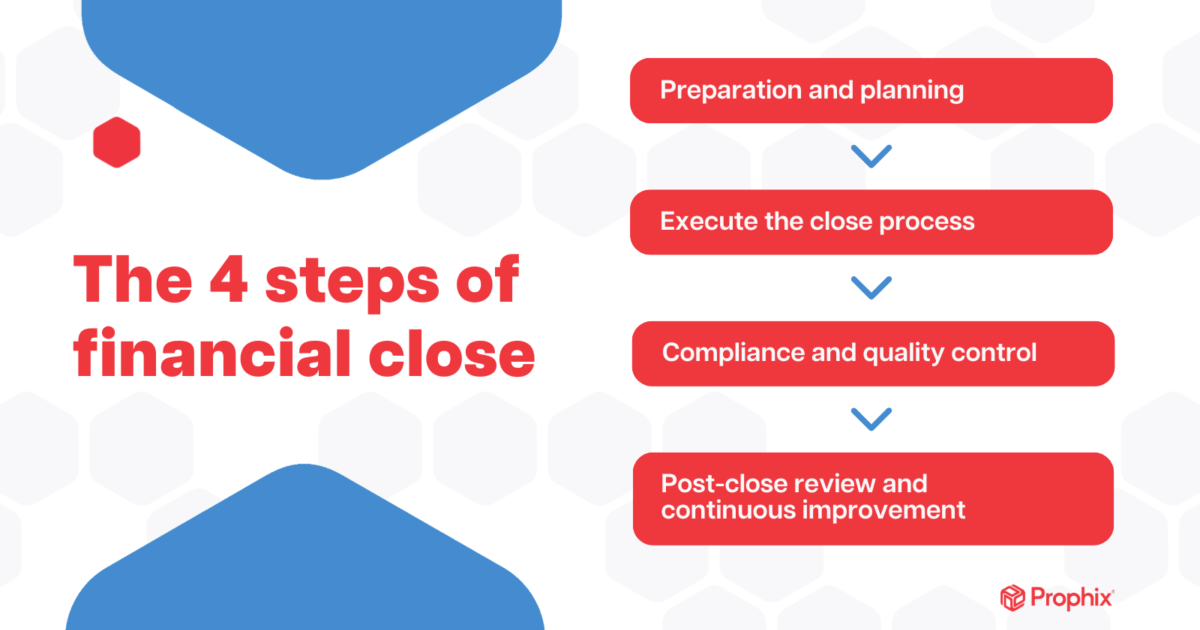 The 4 steps of financial close

Preparation and planning

Execute the close process

Compliance and quality control

Post-close review and continuous improvement

Prophix